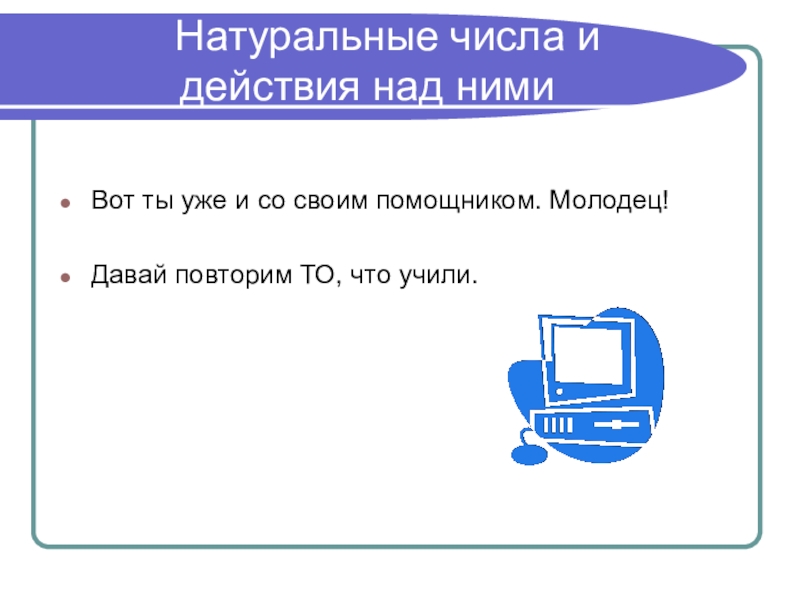 Натуральные числа и действия над ними

Вот ты уже и со своим помощником. Молодец!

Давай повторим ТО, что учили.